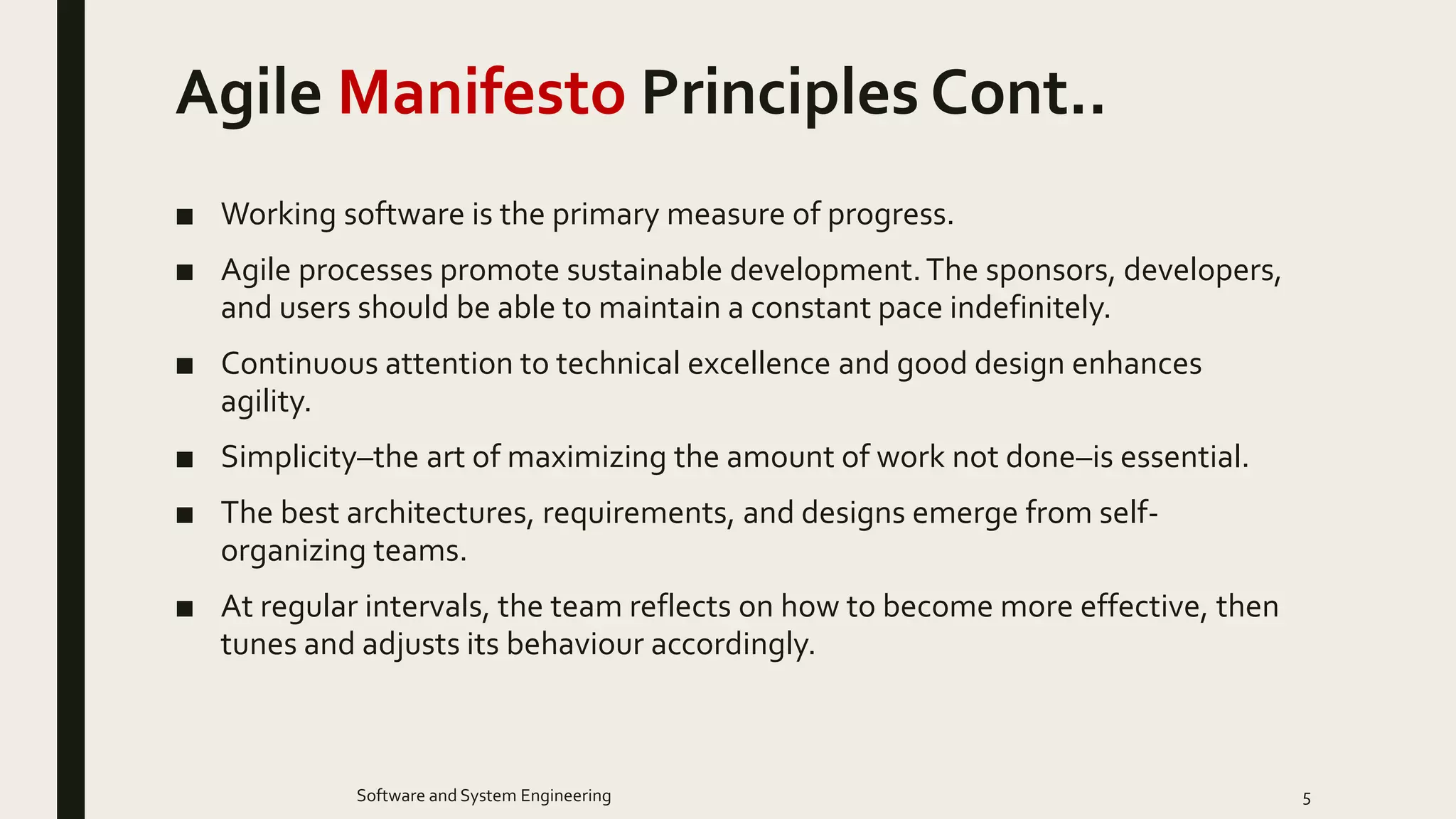 Agile Manifesto Principles Cont..

■ Working software is the primary measure of progress.

■ Agile processes promote sustainable development. The sponsors, developers, and users should be able to maintain a constant pace indefinitely.

■ Continuous attention to technical excellence and good design enhances agility.

■ Simplicity–the art of maximizing the amount of work not done–is essential.

■ The best architectures, requirements, and designs emerge from self-organizing teams.

■ At regular intervals, the team reflects on how to become more effective, then tunes and adjusts its behaviour accordingly.

Software and System Engineering

5